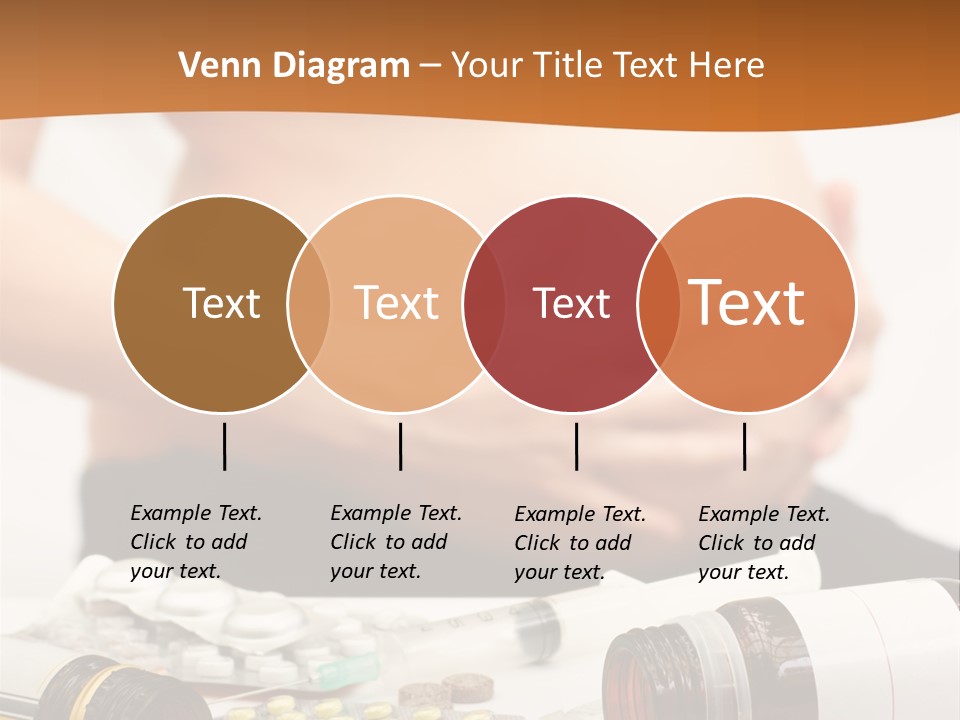 Venn Diagram – Your Title Text Here

Text

Text

Text

Text

Example Text. Click to add your text.

Example Text. Click to add your text.

Example Text. Click to add your text.

Example Text. Click to add your text.